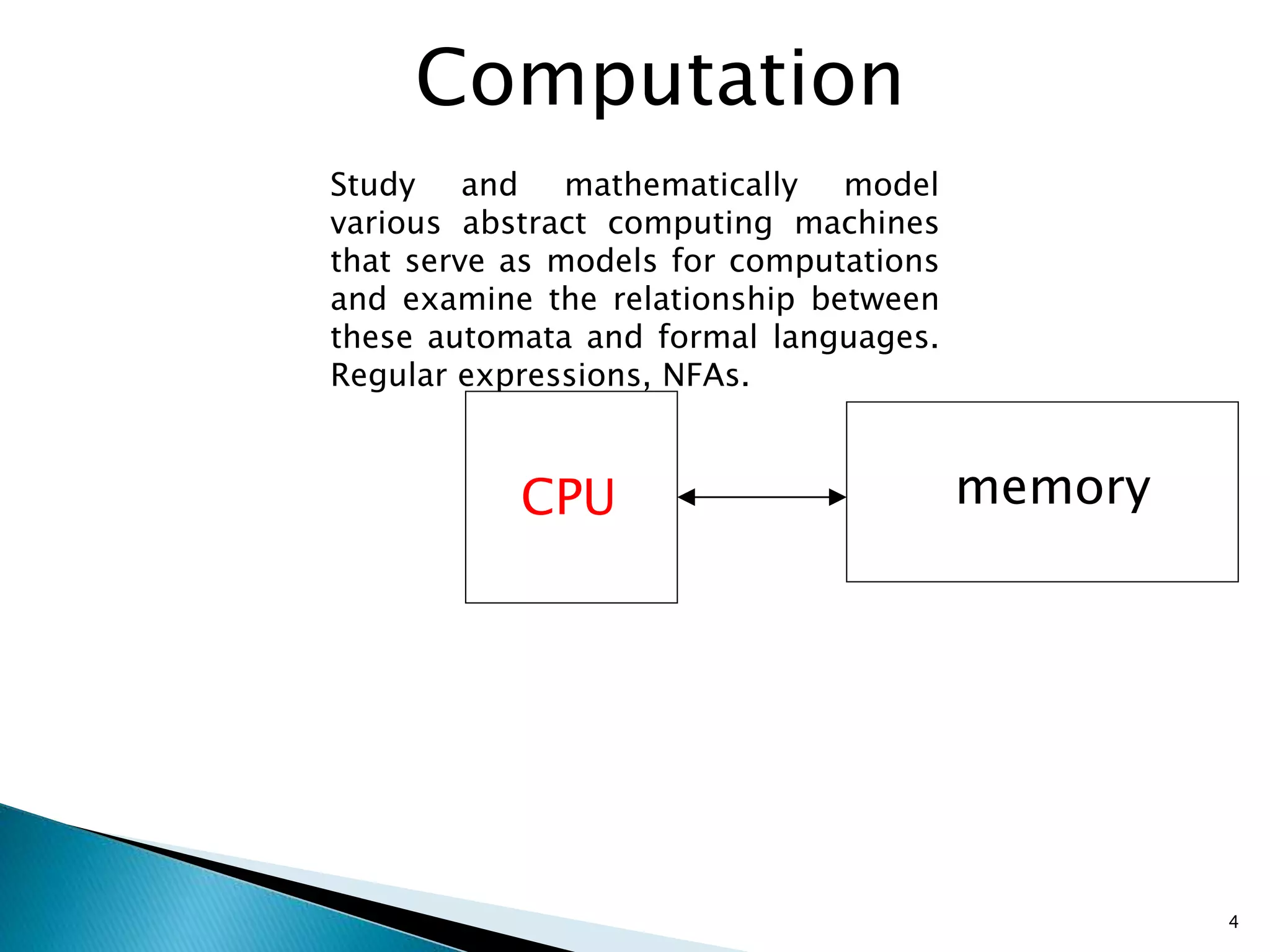 Computation

Study and mathematically model various abstract computing machines that serve as models for computations and examine the relationship between these automata and formal languages. Regular expressions, NFAs.

CPU

memory

4